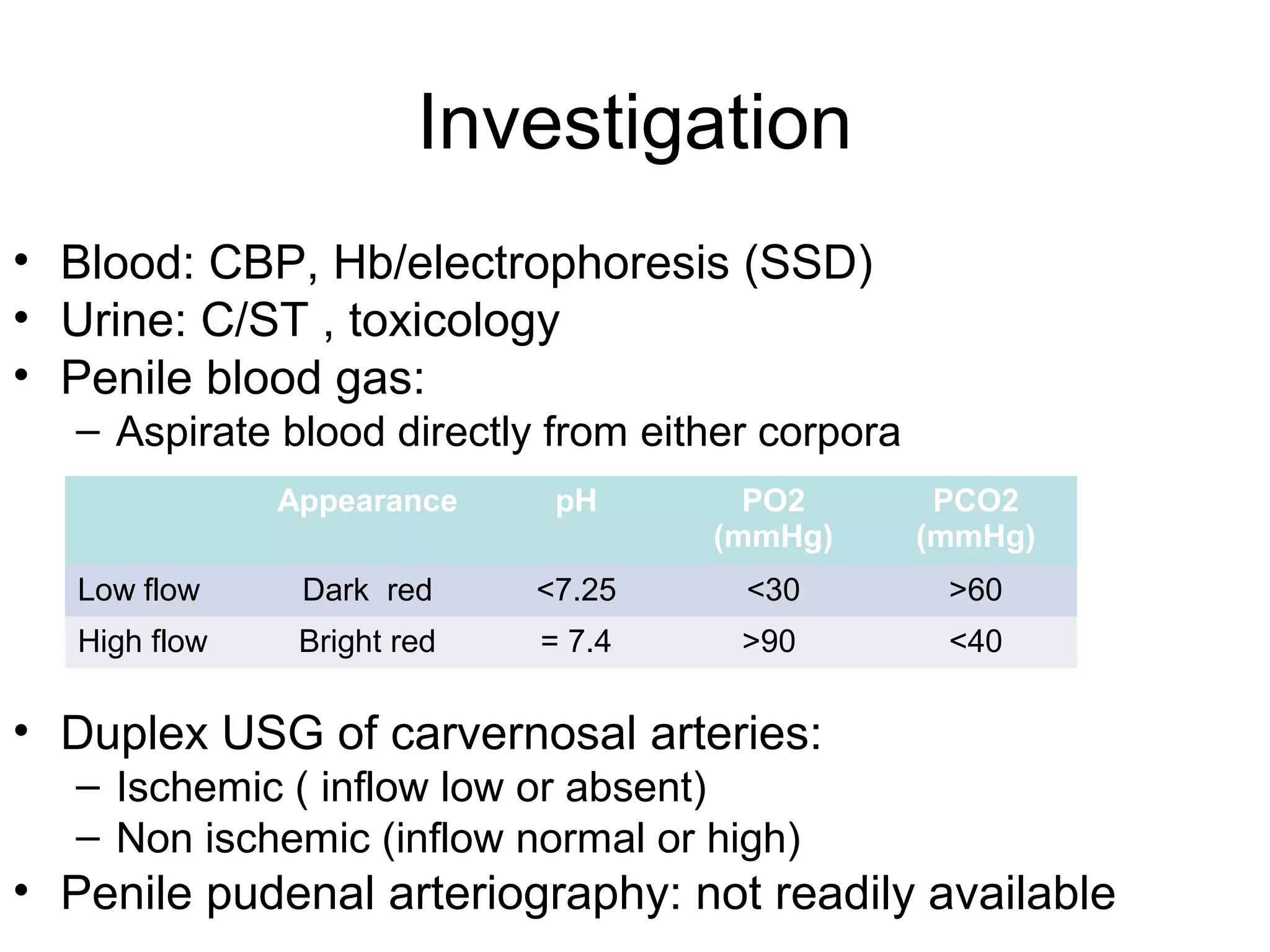 Investigation

• Blood: CBP, Hb/electrophoresis (SSD)
• Urine: C/ST , toxicology
• Penile blood gas:
– Aspirate blood directly from either corpora

| | Appearance | pH | PO2 (mmHg) | PCO2 (mmHg) |
|---|---|---|---|---|
| Low flow | Dark red | <7.25 | <30 | >60 |
| High flow | Bright red | = 7.4 | >90 | <40 |

• Duplex USG of carvernosal arteries:
– Ischemic ( inflow low or absent)
– Non ischemic (inflow normal or high)
• Penile pudenal arteriography: not readily available